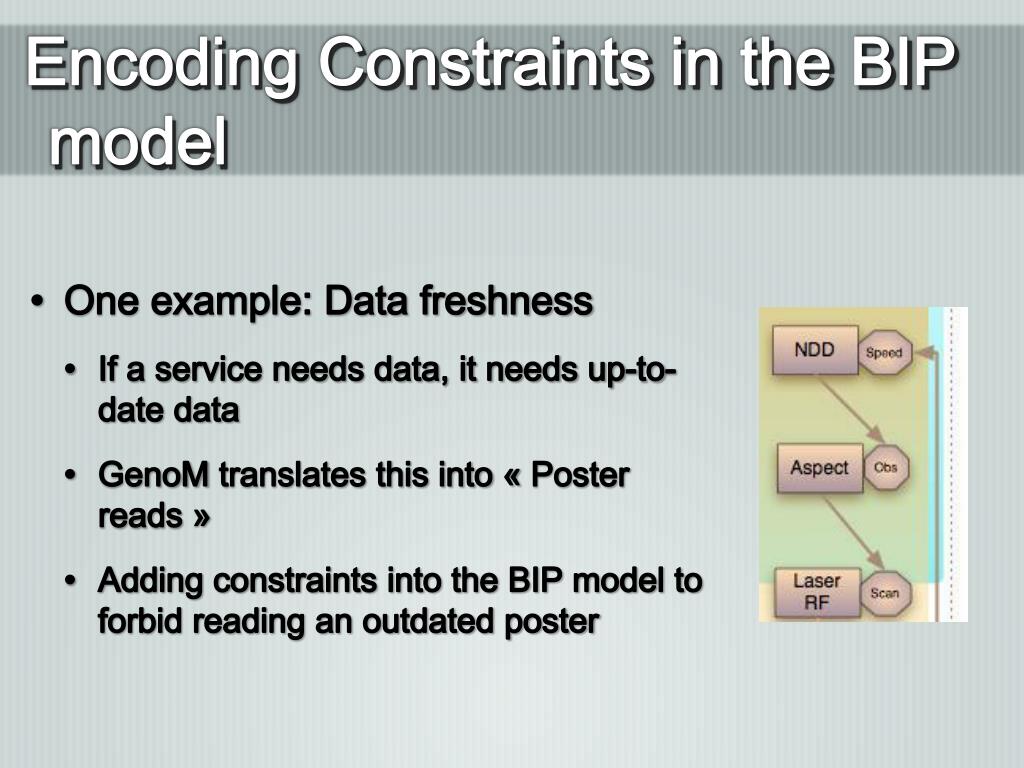 Encoding Constraints in the BIP model

• One example: Data freshness
  • If a service needs data, it needs up-to-date data
  • GenoM translates this into « Poster reads »
  • Adding constraints into the BIP model to forbid reading an outdated poster

NDD
Speed
Aspect
Obs
Laser RF
Scan